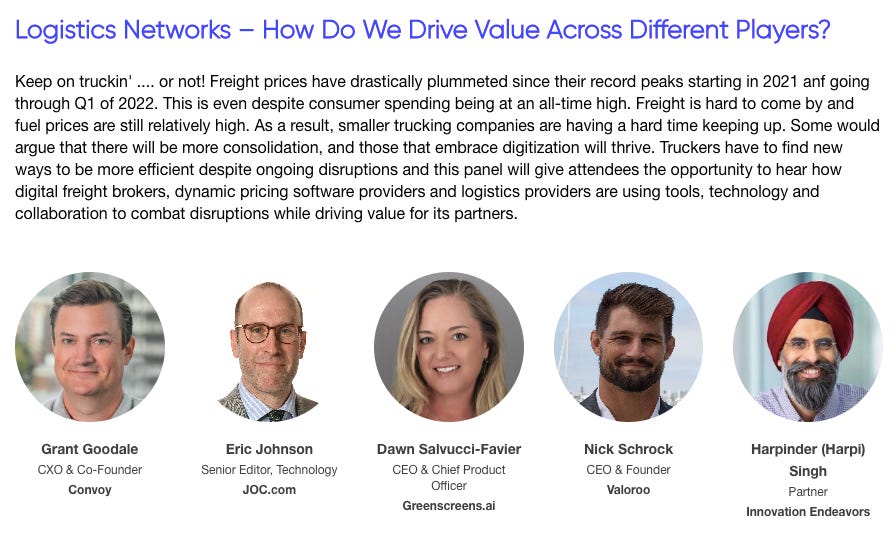 Logistics Networks – How Do We Drive Value Across Different Players?

Keep on truckin' .... or not! Freight prices have drastically plummeted since their record peaks starting in 2021 anf going through Q1 of 2022. This is even despite consumer spending being at an all-time high. Freight is hard to come by and fuel prices are still relatively high. As a result, smaller trucking companies are having a hard time keeping up. Some would argue that there will be more consolidation, and those that embrace digitization will thrive. Truckers have to find new ways to be more efficient despite ongoing disruptions and this panel will give attendees the opportunity to hear how digital freight brokers, dynamic pricing software providers and logistics providers are using tools, technology and collaboration to combat disruptions while driving value for its partners.

Grant Goodale
CXO & Co-Founder
Convoy

Eric Johnson
Senior Editor, Technology
JOC.com

Dawn Salvucci-Favier
CEO & Chief Product Officer
Greenscreens.ai

Nick Schrock
CEO & Founder
Valoroo

Harpinder (Harpi) Singh
Partner
Innovation Endeavors